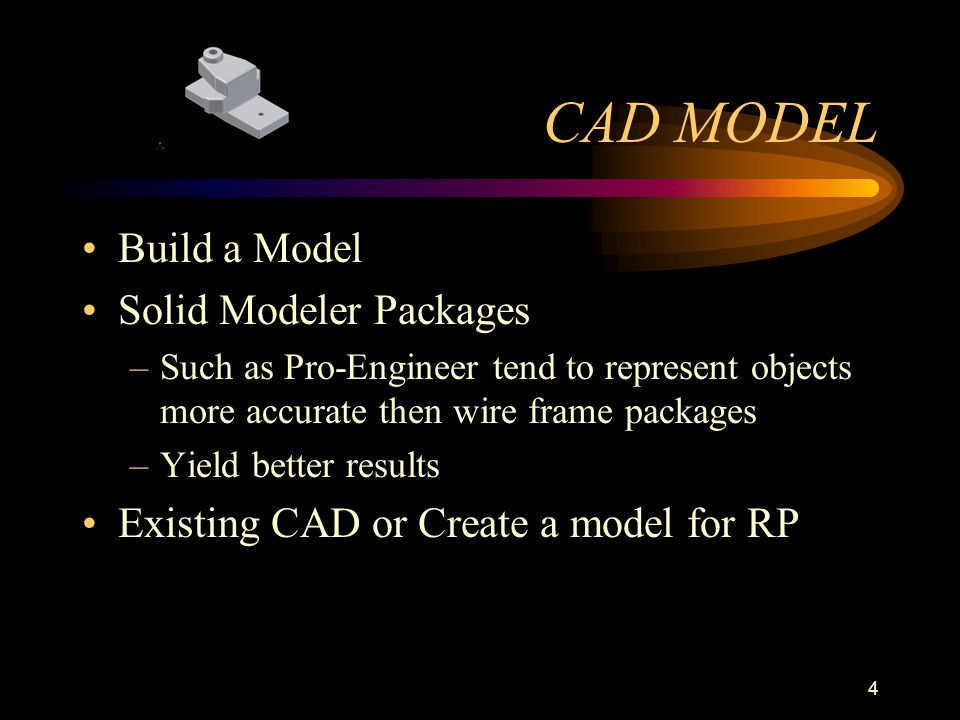 CAD MODEL

• Build a Model
• Solid Modeler Packages
  – Such as Pro-Engineer tend to represent objects more accurate then wire frame packages
  – Yield better results
• Existing CAD or Create a model for RP

4